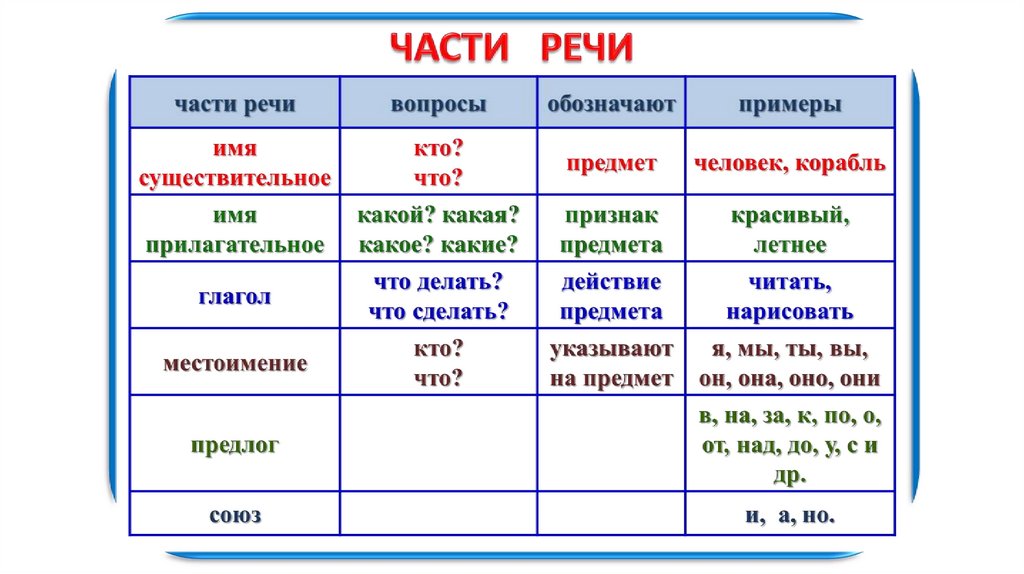 ЧАСТИ РЕЧИ

| части речи | вопросы | обозначают | примеры |
|---|---|---|---|
| имя существительное | кто? что? | предмет | человек, корабль |
| имя прилагательное | какой? какая? какое? какие? | признак предмета | красивый, летнее |
| глагол | что делать? что сделать? | действие предмета | читать, нарисовать |
| местоимение | кто? что? | указывают на предмет | я, мы, ты, вы, он, она, оно, они |
| предлог | | | в, на, за, к, по, о, от, над, до, у, с и др. |
| союз | | | и, а, но. |